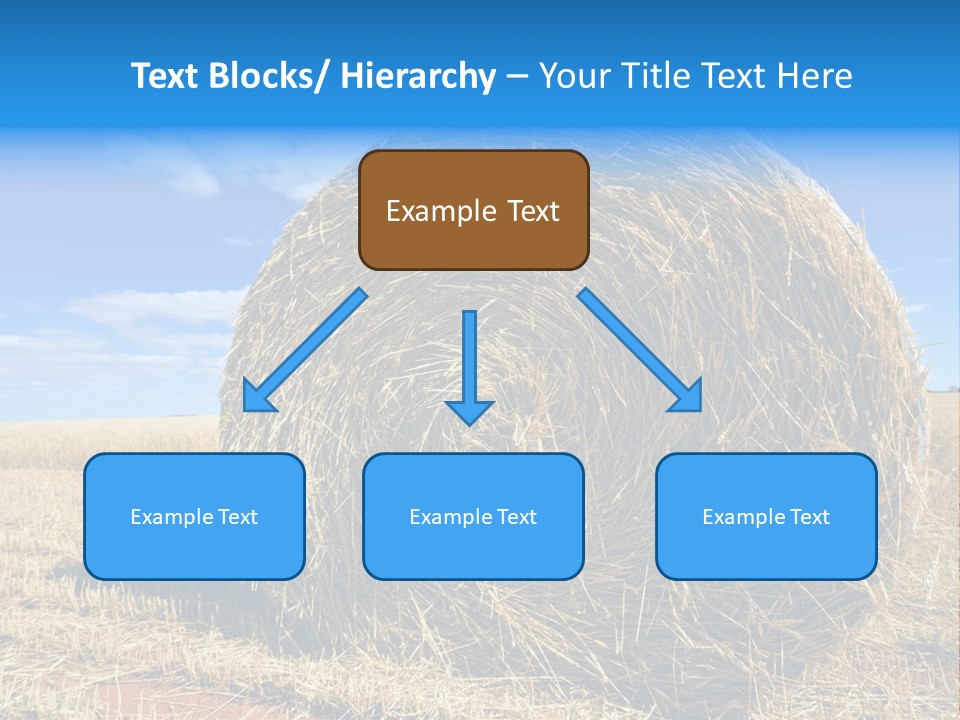 Text Blocks/ Hierarchy – Your Title Text Here

Example Text

Example Text

Example Text

Example Text